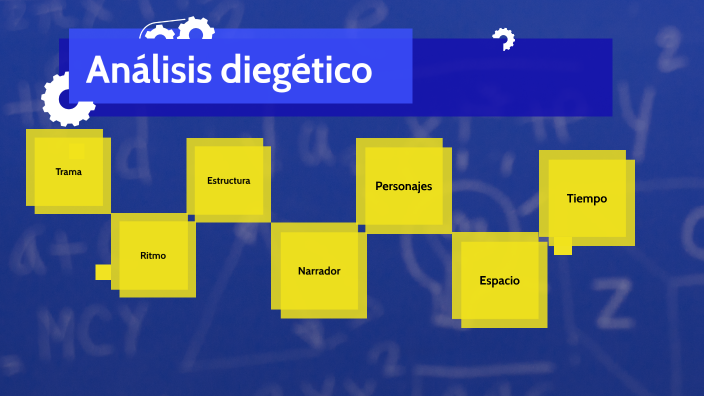 Análisis diegético

Trama

Ritmo

Estructura

Narrador

Personajes

Espacio

Tiempo